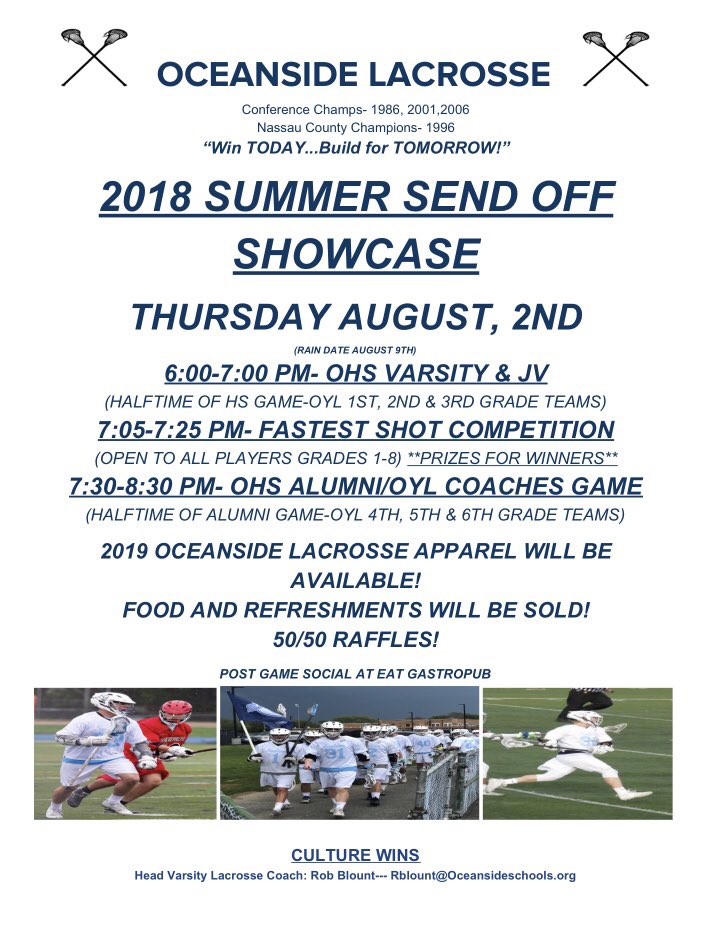 OCEANSIDE LACROSSE

Conference Champs- 1986, 2001,2006
Nassau County Champions- 1996
"Win TODAY...Build for TOMORROW!"

2018 SUMMER SEND OFF SHOWCASE

THURSDAY AUGUST, 2ND

(RAIN DATE AUGUST 9TH)

6:00-7:00 PM- OHS VARSITY & JV
(HALFTIME OF HS GAME-OYL 1ST, 2ND & 3RD GRADE TEAMS)

7:05-7:25 PM- FASTEST SHOT COMPETITION
(OPEN TO ALL PLAYERS GRADES 1-8) **PRIZES FOR WINNERS**

7:30-8:30 PM- OHS ALUMNI/OYL COACHES GAME
(HALFTIME OF ALUMNI GAME-OYL 4TH, 5TH & 6TH GRADE TEAMS)

2019 OCEANSIDE LACROSSE APPAREL WILL BE AVAILABLE!
FOOD AND REFRESHMENTS WILL BE SOLD!
50/50 RAFFLES!

POST GAME SOCIAL AT EAT GASTROPUB

CULTURE WINS
Head Varsity Lacrosse Coach: Rob Blount--- Rblount@Oceansideschools.org